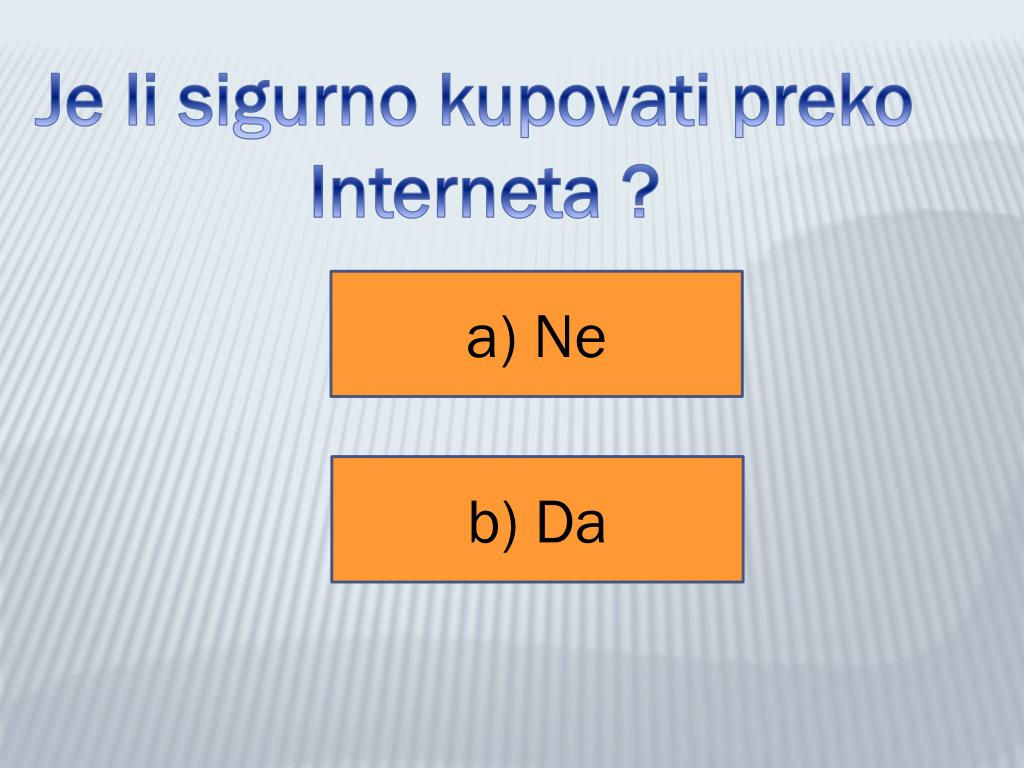 Je li sigurno kupovati preko Interneta ?

a) Ne

b) Da